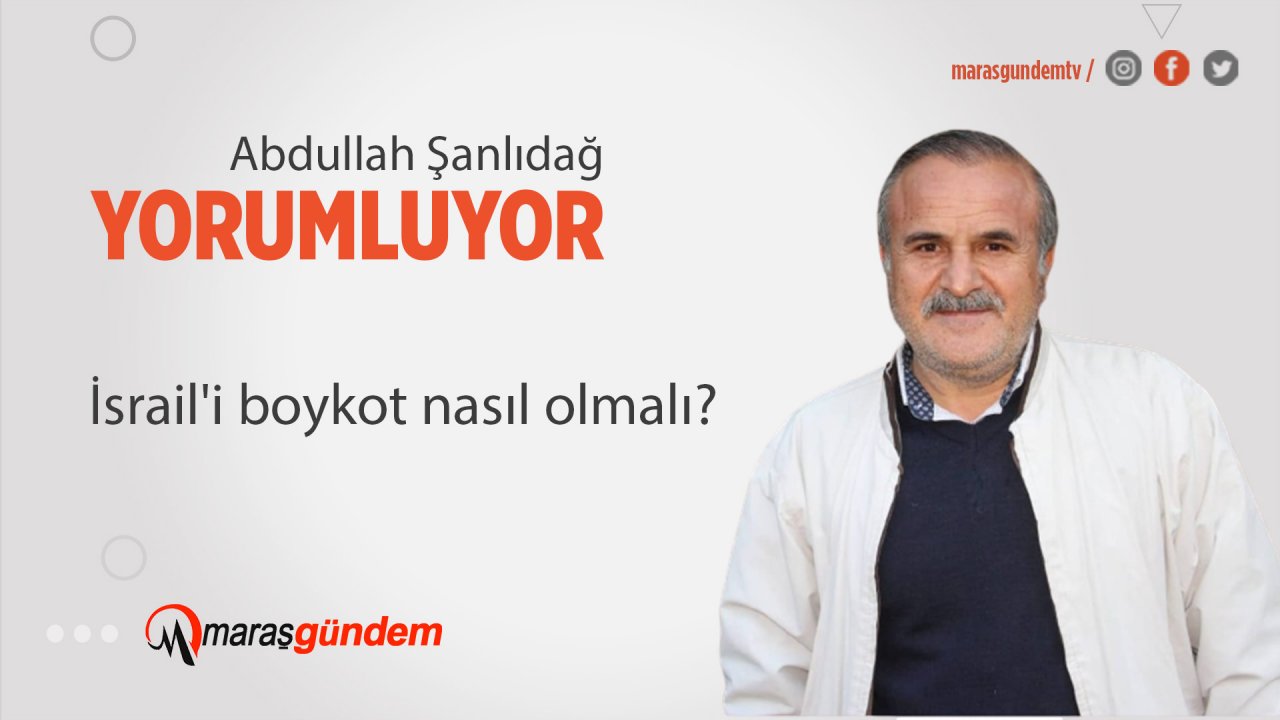 marasgundemtv /

Abdullah Şanlıdağ
YORUMLUYOR

İsrail'i boykot nasıl olmalı?

maraşgündem